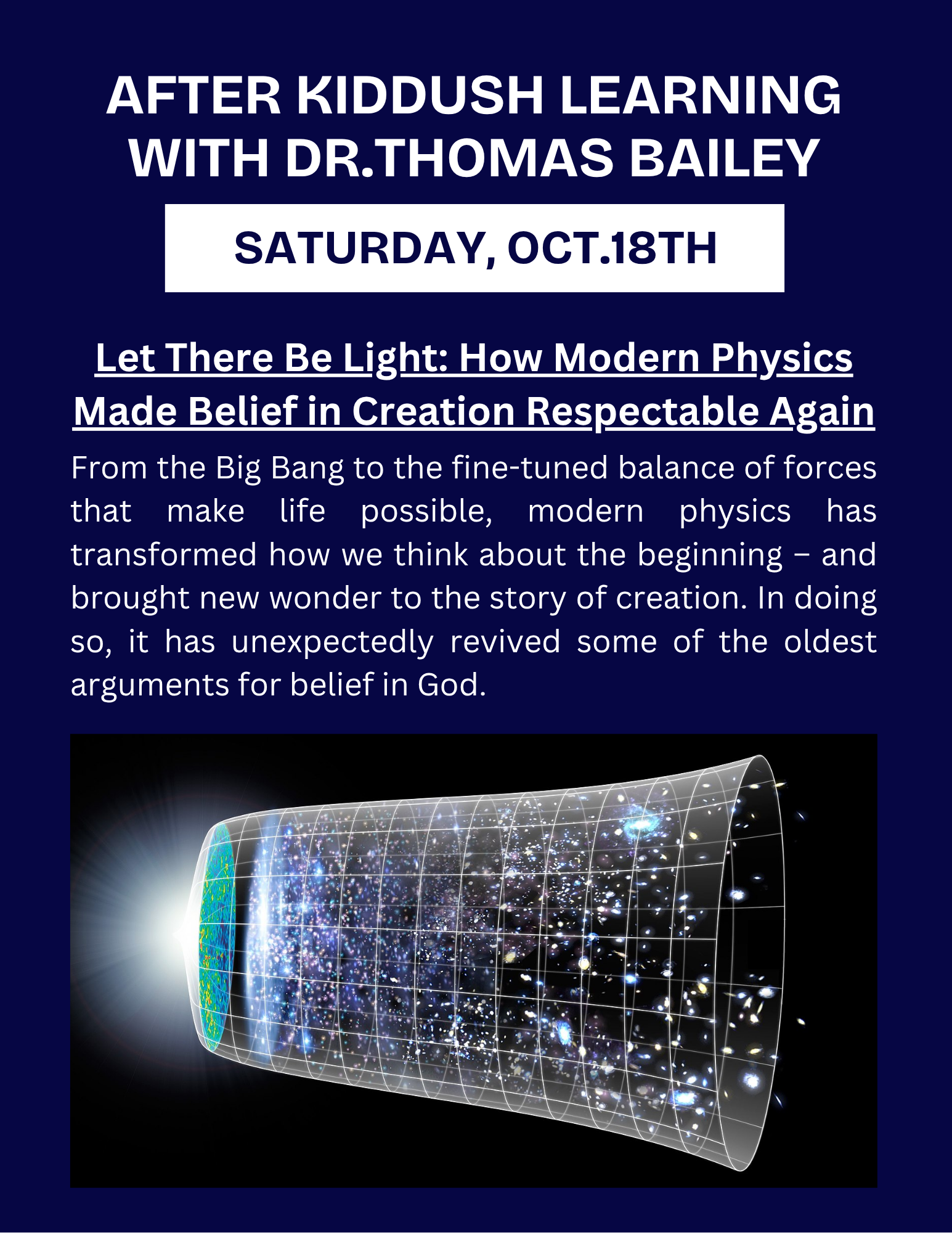 AFTER KIDDUSH LEARNING WITH DR.THOMAS BAILEY

SATURDAY, OCT.18TH

Let There Be Light: How Modern Physics Made Belief in Creation Respectable Again

From the Big Bang to the fine-tuned balance of forces that make life possible, modern physics has transformed how we think about the beginning – and brought new wonder to the story of creation. In doing so, it has unexpectedly revived some of the oldest arguments for belief in God.